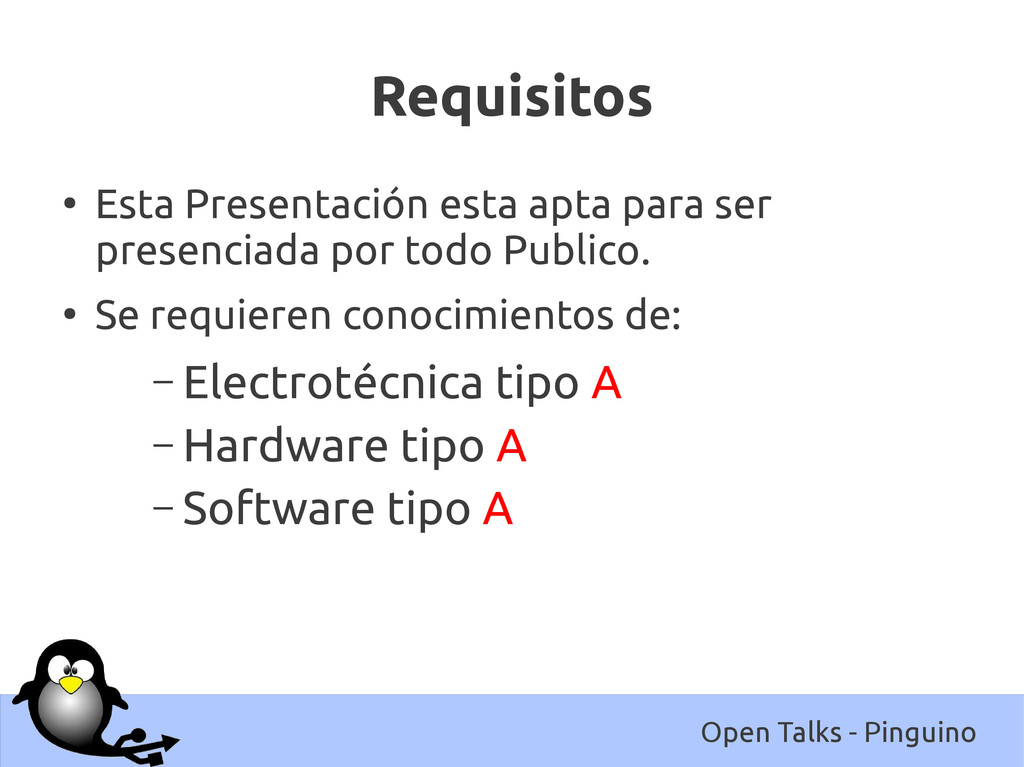 Requisitos

● Esta Presentación esta apta para ser presenciada por todo Publico.

● Se requieren conocimientos de:

– Electrotécnica tipo A

– Hardware tipo A

– Software tipo A

Open Talks - Pinguino